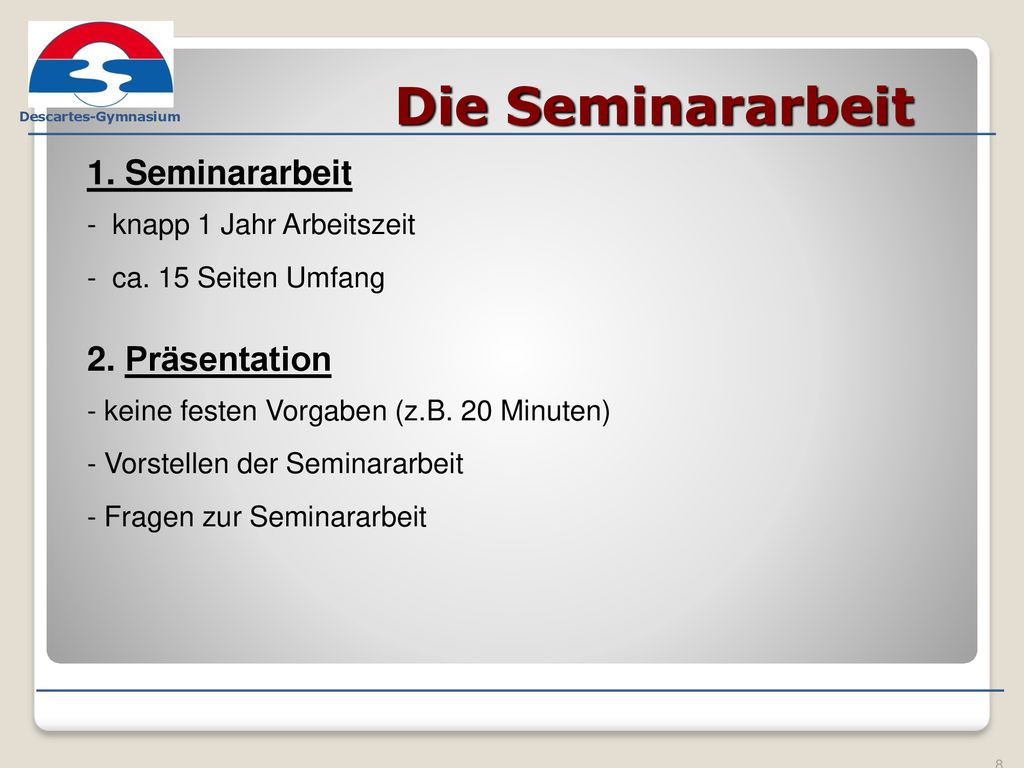 Descartes-Gymnasium

Die Seminararbeit

1. Seminararbeit

- knapp 1 Jahr Arbeitszeit
- ca. 15 Seiten Umfang

2. Präsentation

- keine festen Vorgaben (z.B. 20 Minuten)
- Vorstellen der Seminararbeit
- Fragen zur Seminararbeit

8